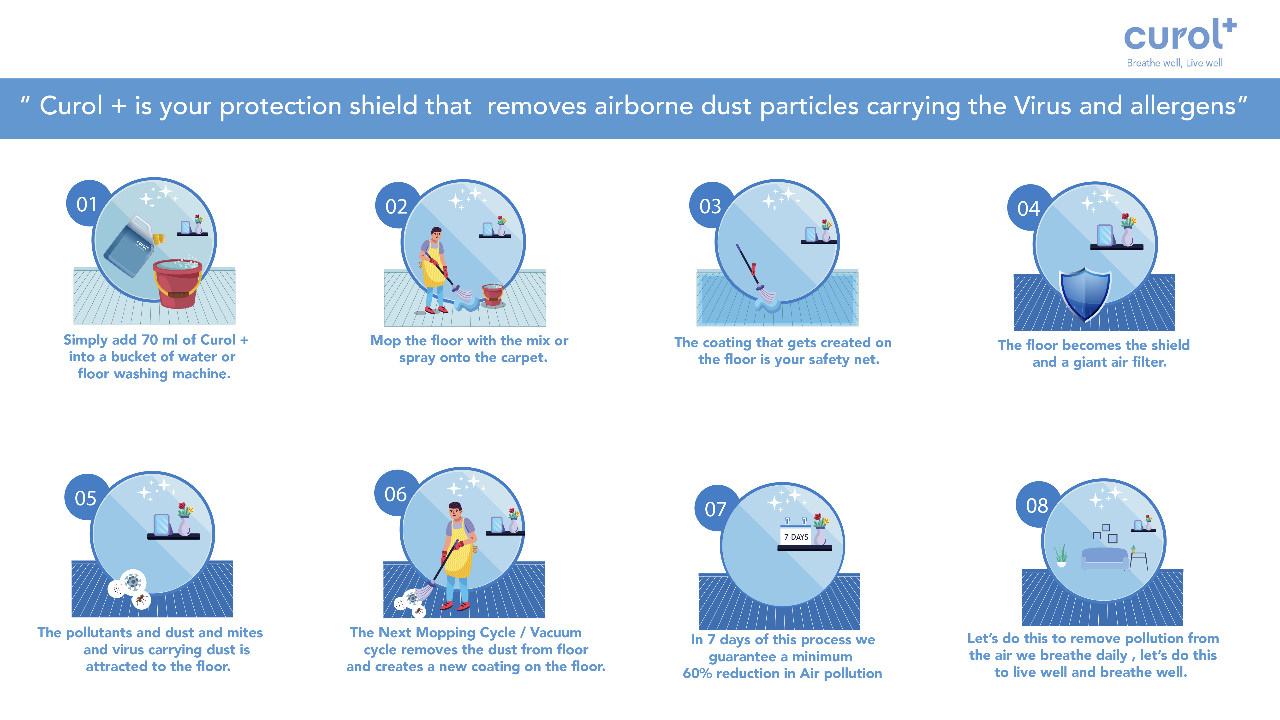 curol+
Breathe well, Live well

" Curol + is your protection shield that removes airborne dust particles carrying the Virus and allergens"

01
Simply add 70 ml of Curol + into a bucket of water or floor washing machine.

02
Mop the floor with the mix or spray onto the carpet.

03
The coating that gets created on the floor is your safety net.

04
The floor becomes the shield and a giant air filter.

05
The pollutants and dust and mites and virus carrying dust is attracted to the floor.

06
The Next Mopping Cycle / Vacuum cycle removes the dust from floor and creates a new coating on the floor.

07
7 DAYS
In 7 days of this process we guarantee a minimum 60% reduction in Air pollution

08
Let's do this to remove pollution from the air we breathe daily , let's do this to live well and breathe well.